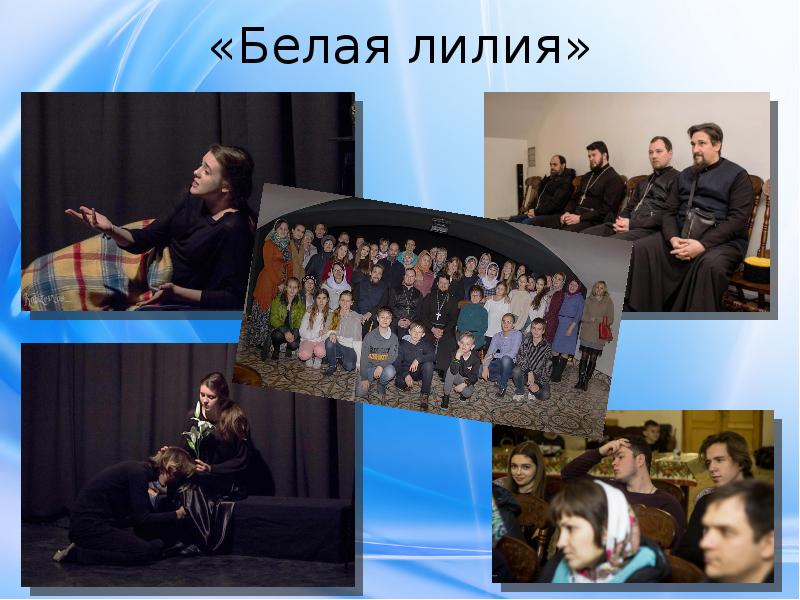 «Белая лилия»